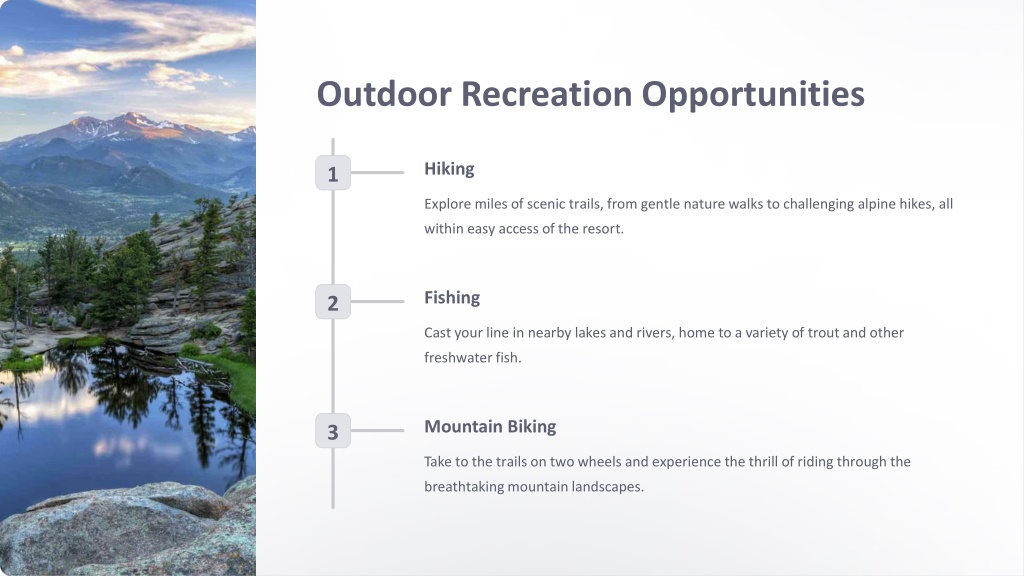 Outdoor Recreation Opportunities

1

Hiking

Explore miles of scenic trails, from gentle nature walks to challenging alpine hikes, all within easy access of the resort.

2

Fishing

Cast your line in nearby lakes and rivers, home to a variety of trout and other freshwater fish.

3

Mountain Biking

Take to the trails on two wheels and experience the thrill of riding through the breathtaking mountain landscapes.